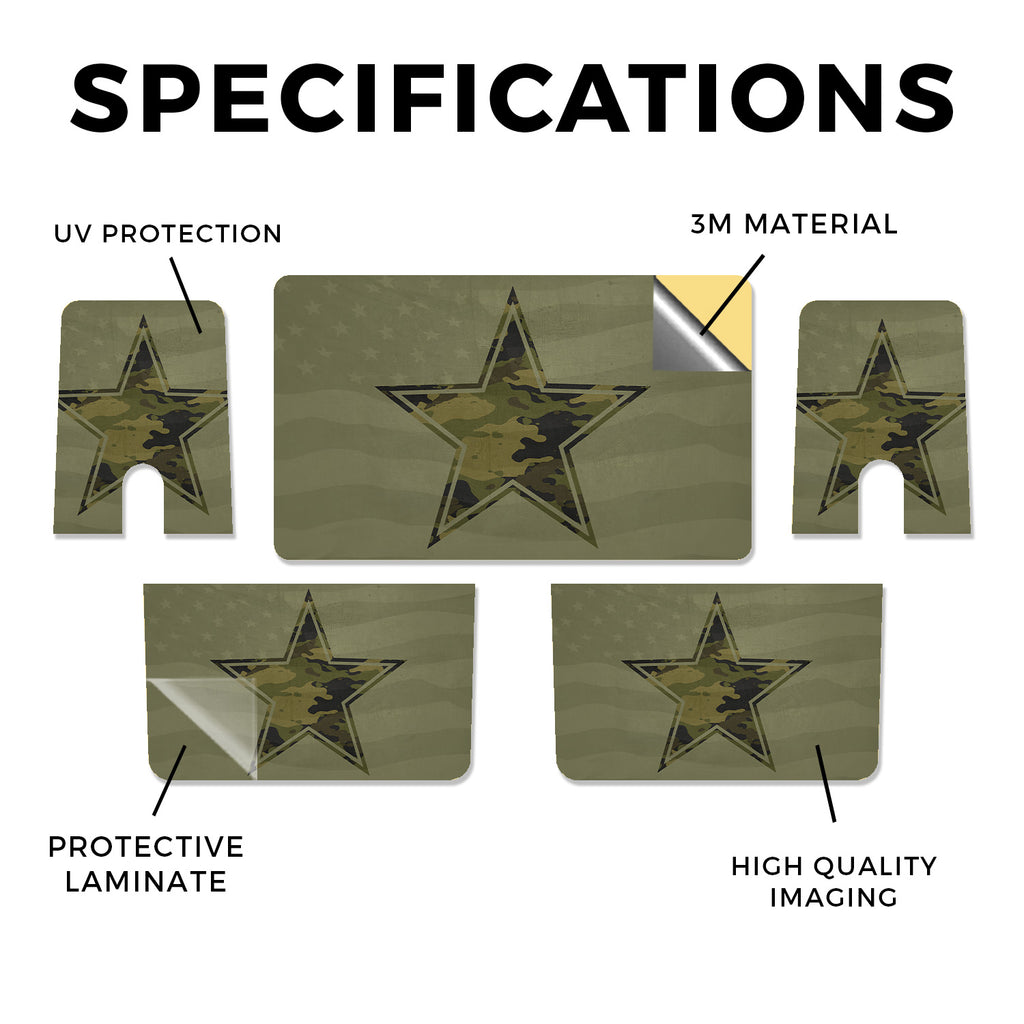 SPECIFICATIONS

UV PROTECTION

3M MATERIAL

PROTECTIVE LAMINATE

HIGH QUALITY IMAGING